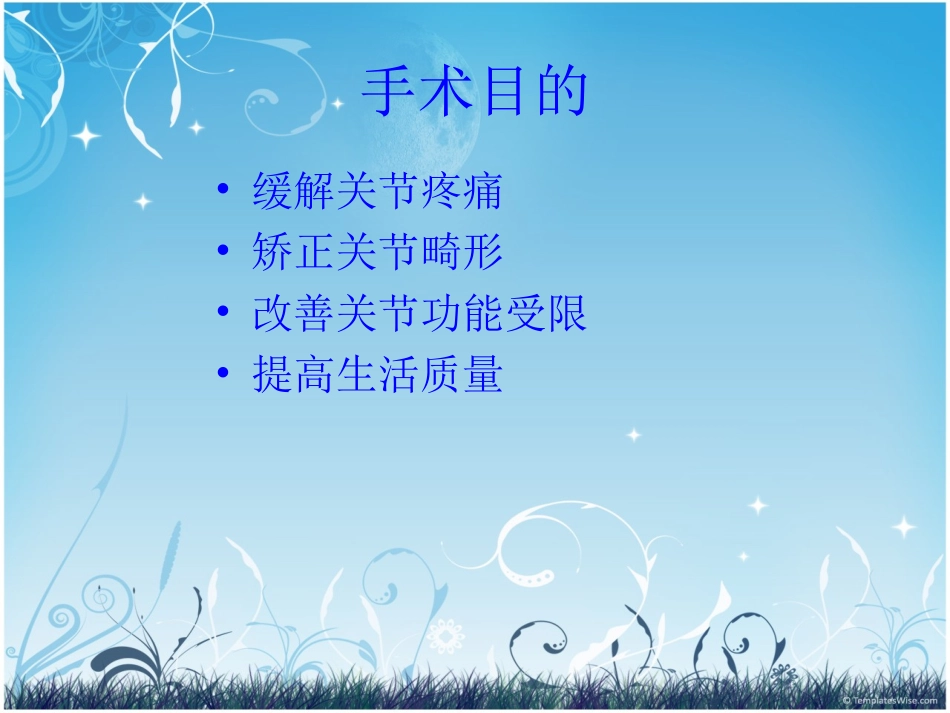 手术目的

• 缓解关节疼痛
• 矫正关节畸形
• 改善关节功能受限
• 提高生活质量

© TemplatesWise.com